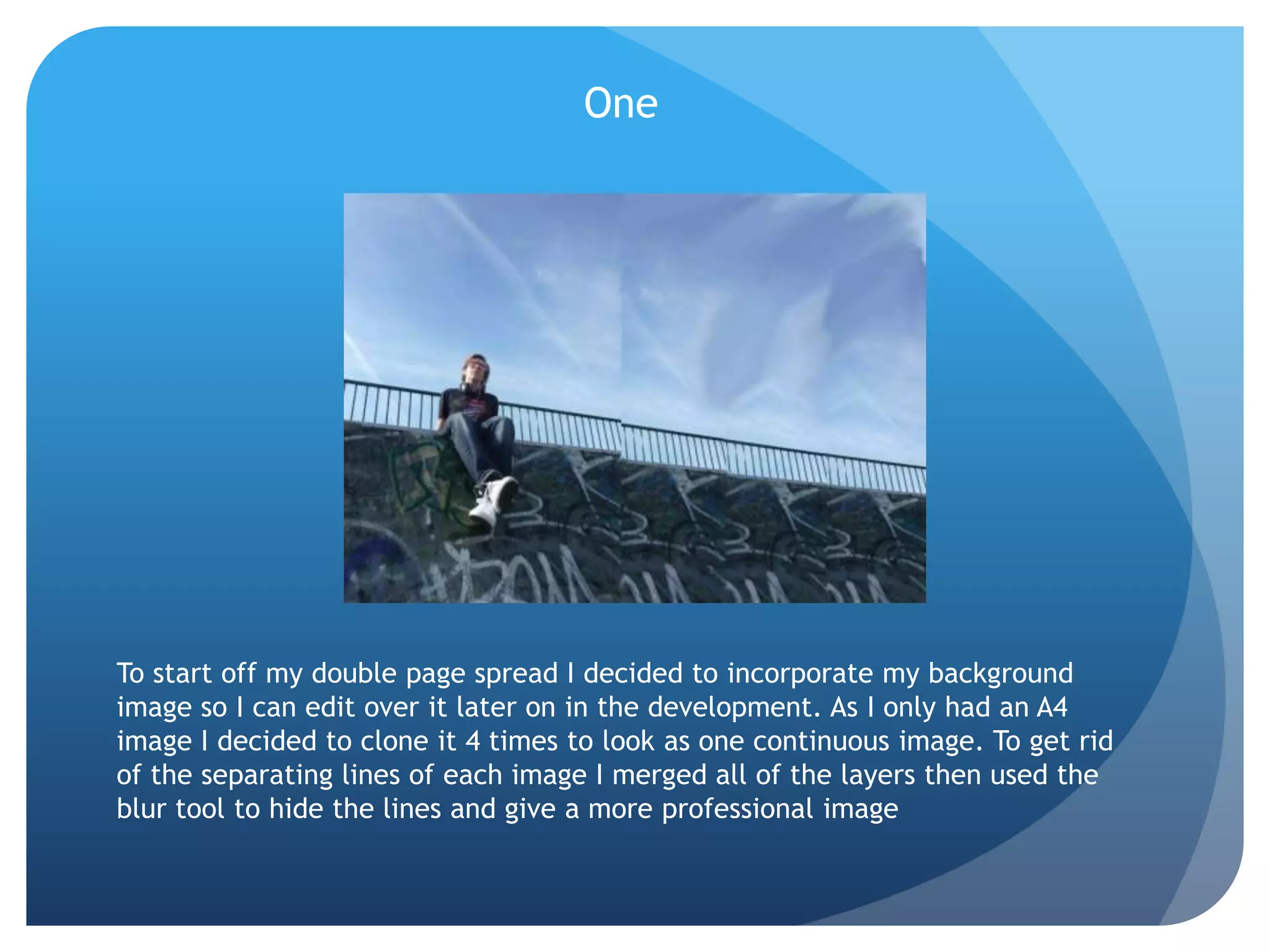 One

To start off my double page spread I decided to incorporate my background image so I can edit over it later on in the development. As I only had an A4 image I decided to clone it 4 times to look as one continuous image. To get rid of the separating lines of each image I merged all of the layers then used the blur tool to hide the lines and give a more professional image